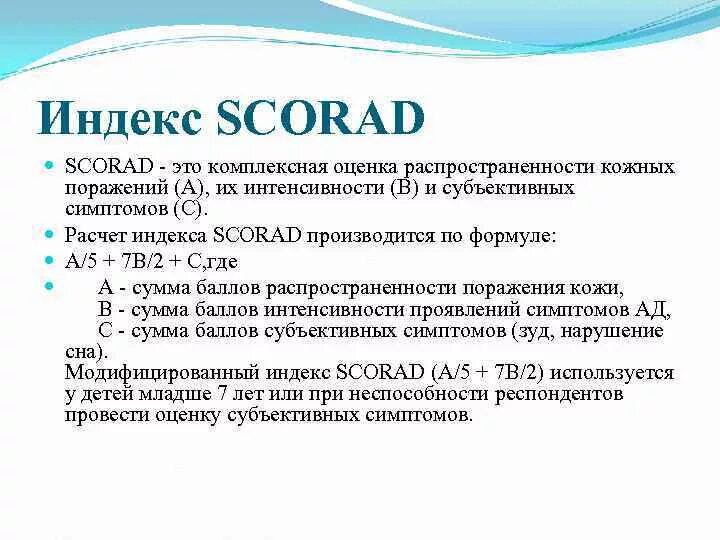 Индекс SCORAD

SCORAD - это комплексная оценка распространенности кожных поражений (А), их интенсивности (В) и субъективных симптомов (С).

Расчет индекса SCORAD производится по формуле:

А/5 + 7В/2 + С,где

А - сумма баллов распространенности поражения кожи,
В - сумма баллов интенсивности проявлений симптомов АД,
С - сумма баллов субъективных симптомов (зуд, нарушение сна).
Модифицированный индекс SCORAD (А/5 + 7В/2) используется у детей младше 7 лет или при неспособности респондентов провести оценку субъективных симптомов.